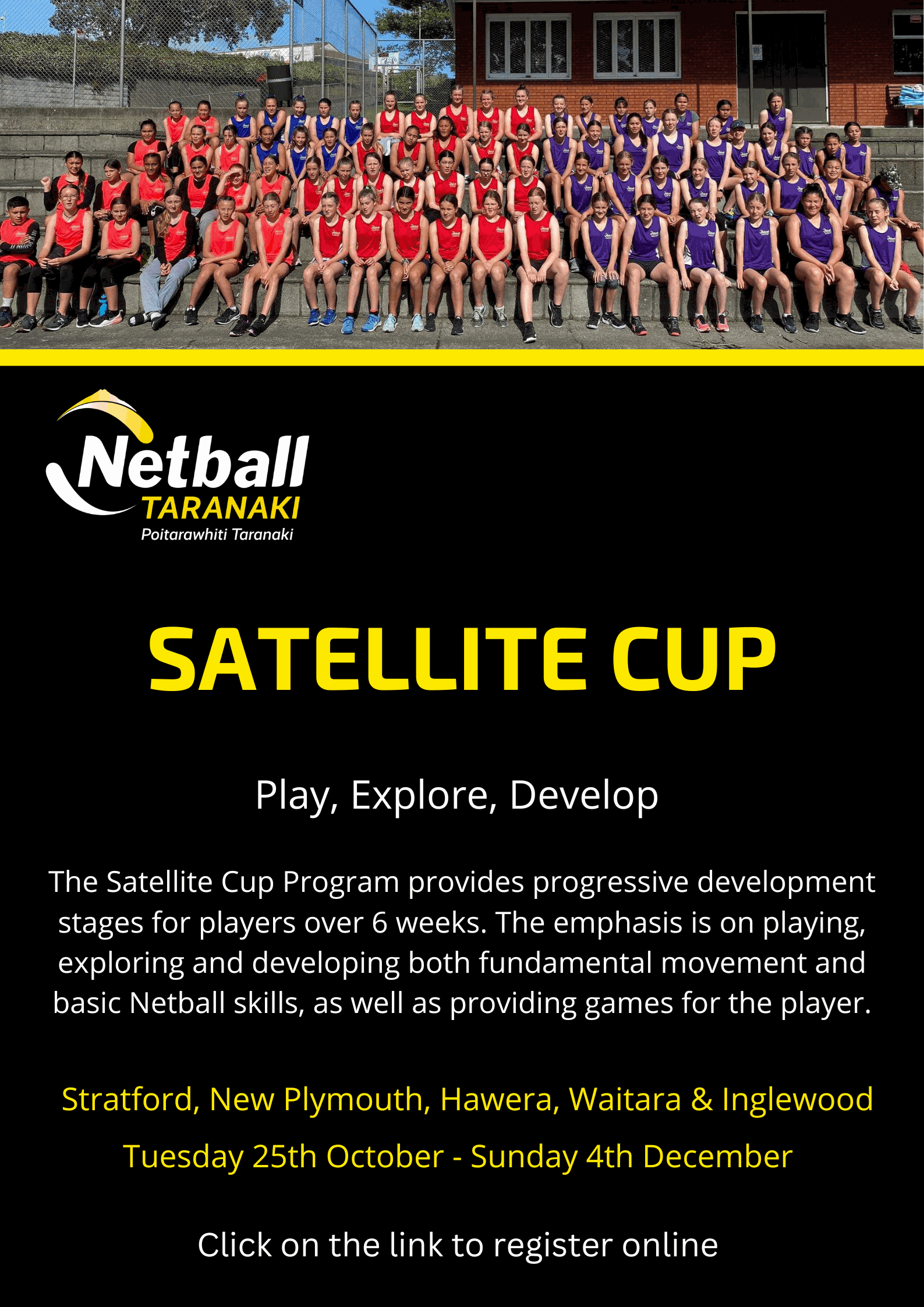 Netball
TARANAKI
Poitarawhiti Taranaki

SATELLITE CUP

Play, Explore, Develop

The Satellite Cup Program provides progressive development stages for players over 6 weeks. The emphasis is on playing, exploring and developing both fundamental movement and basic Netball skills, as well as providing games for the player.

Stratford, New Plymouth, Hawera, Waitara & Inglewood

Tuesday 25th October - Sunday 4th December

Click on the link to register online